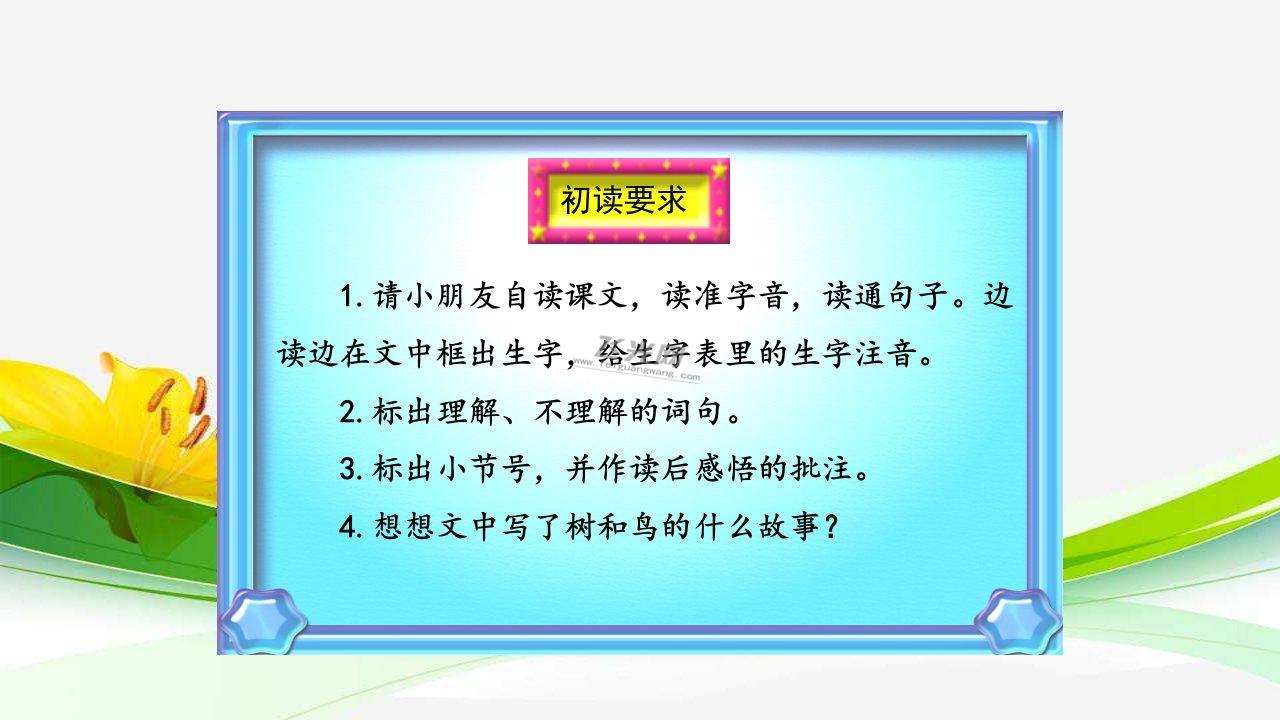 初读要求

1. 请小朋友自读课文，读准字音，读通句子。边读边在文中框出生字，给生字表里的生字注音。

2. 标出理解、不理解的词句。

3. 标出小节号，并作读后感悟的批注。

4. 想想文中写了树和鸟的什么故事？